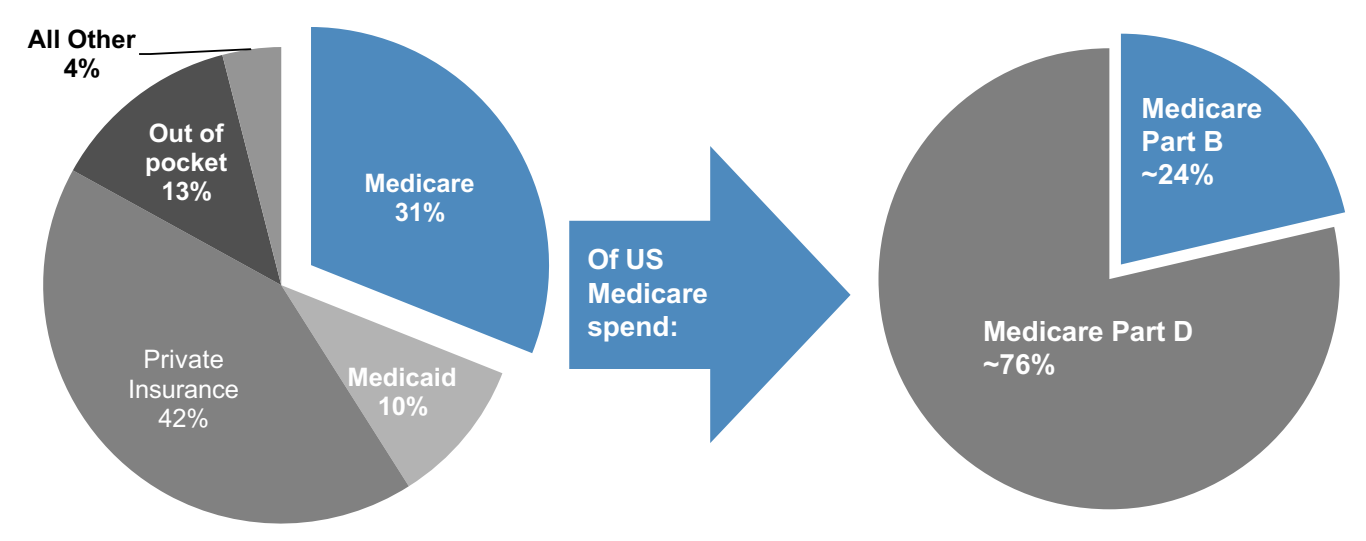 All Other
4%

Out of pocket
13%

Medicare
31%

Private Insurance
42%

Medicaid
10%

Of US Medicare spend:

Medicare Part B
~24%

Medicare Part D
~76%